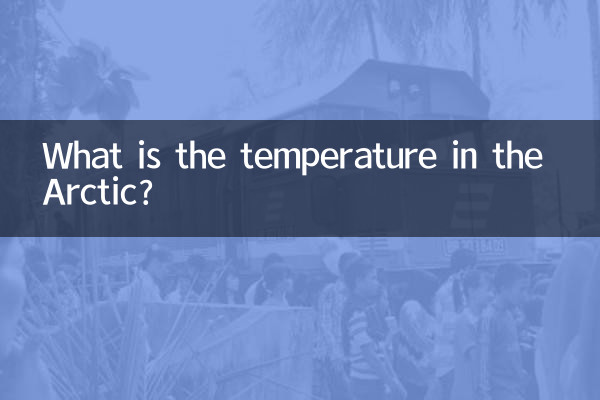 What is the temperature in the Arctic?